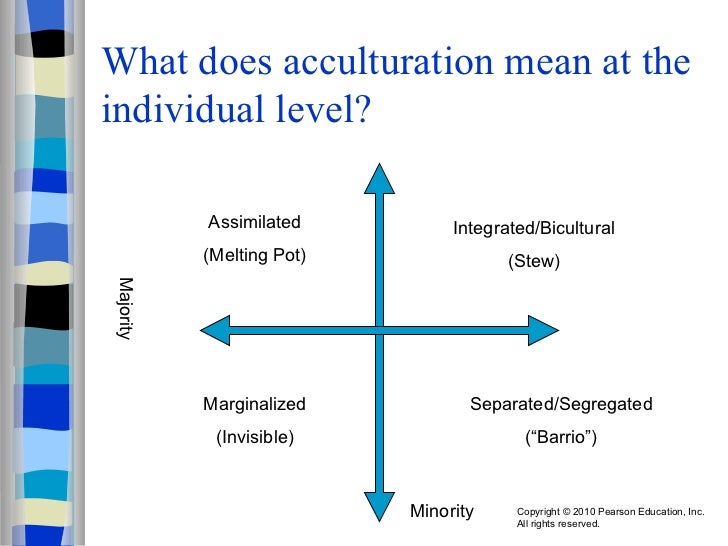 What does acculturation mean at the individual level?

Assimilated
(Melting Pot)

Integrated/Bicultural
(Stew)

Majority

Marginalized
(Invisible)

Separated/Segregated
(“Barrio”)

Minority

Copyright © 2010 Pearson Education, Inc.
All rights reserved.